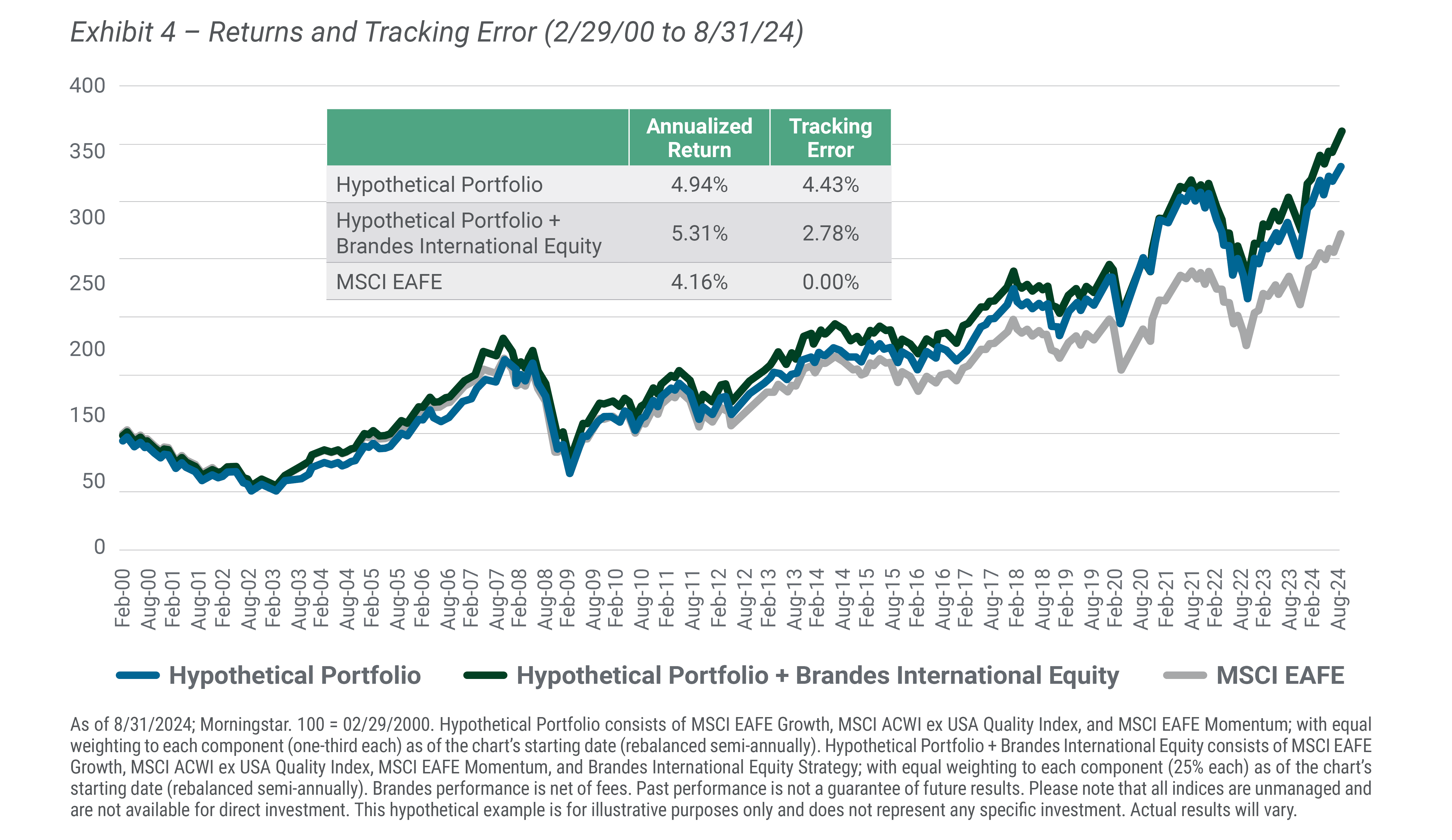 Exhibit 4 – Returns and Tracking Error (2/29/00 to 8/31/24)

400
350
300
250
200
150
50
0

| | Annualized Return | Tracking Error |
|---|---|---|
| Hypothetical Portfolio | 4.94% | 4.43% |
| Hypothetical Portfolio + Brandes International Equity | 5.31% | 2.78% |
| MSCI EAFE | 4.16% | 0.00% |

Feb-00 Aug-00 Feb-01 Aug-01 Feb-02 Aug-02 Feb-03 Aug-03 Feb-04 Aug-04 Feb-05 Aug-05 Feb-06 Aug-06 Feb-07 Aug-07 Feb-08 Aug-08 Feb-09 Aug-09 Feb-10 Aug-10 Feb-11 Aug-11 Feb-12 Aug-12 Feb-13 Aug-13 Feb-14 Aug-14 Feb-15 Aug-15 Feb-16 Aug-16 Feb-17 Aug-17 Feb-18 Aug-18 Feb-19 Aug-19 Feb-20 Aug-20 Feb-21 Aug-21 Feb-22 Aug-22 Feb-23 Aug-23 Feb-24 Aug-24

Hypothetical Portfolio
Hypothetical Portfolio + Brandes International Equity
MSCI EAFE

As of 8/31/2024; Morningstar. 100 = 02/29/2000. Hypothetical Portfolio consists of MSCI EAFE Growth, MSCI ACWI ex USA Quality Index, and MSCI EAFE Momentum; with equal weighting to each component (one-third each) as of the chart's starting date (rebalanced semi-annually). Hypothetical Portfolio + Brandes International Equity consists of MSCI EAFE Growth, MSCI ACWI ex USA Quality Index, MSCI EAFE Momentum, and Brandes International Equity Strategy; with equal weighting to each component (25% each) as of the chart's starting date (rebalanced semi-annually). Brandes performance is net of fees. Past performance is not a guarantee of future results. Please note that all indices are unmanaged and are not available for direct investment. This hypothetical example is for illustrative purposes only and does not represent any specific investment. Actual results will vary.